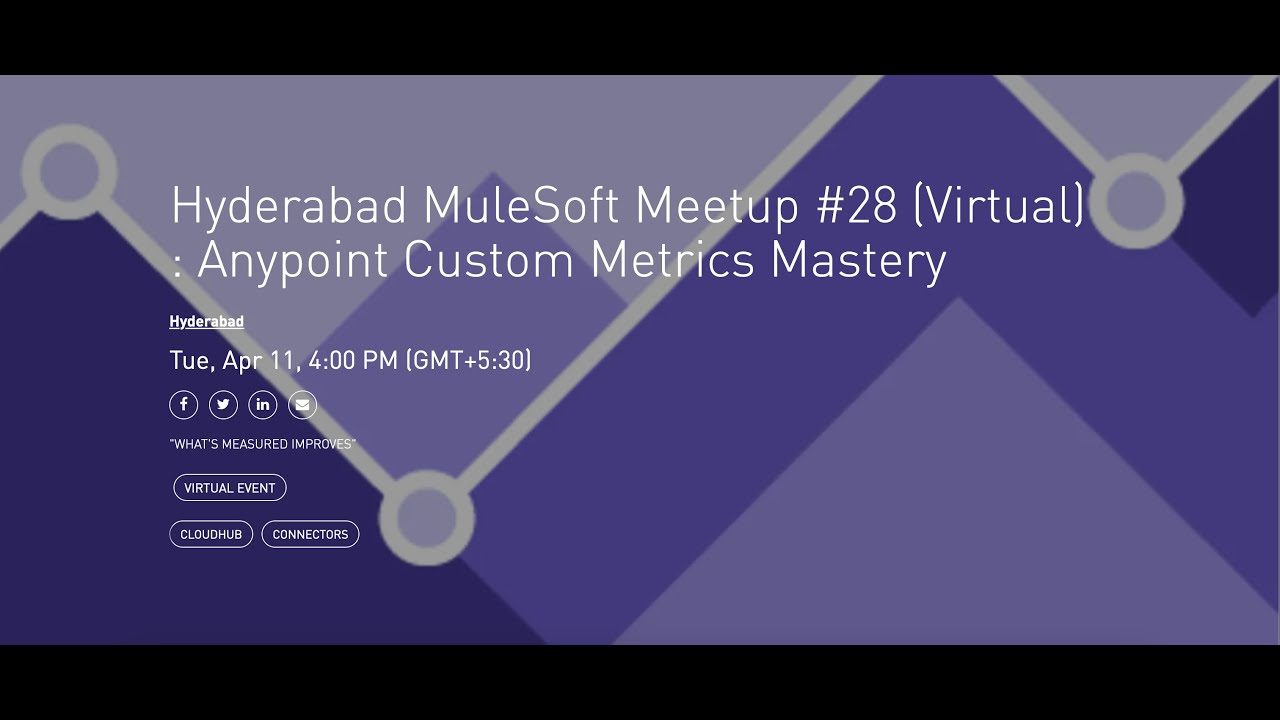 Hyderabad MuleSoft Meetup #28 (Virtual) : Anypoint Custom Metrics Mastery

Hyderabad

Tue, Apr 11, 4:00 PM (GMT+5:30)

"WHAT'S MEASURED IMPROVES"

VIRTUAL EVENT

CLOUDHUB

CONNECTORS